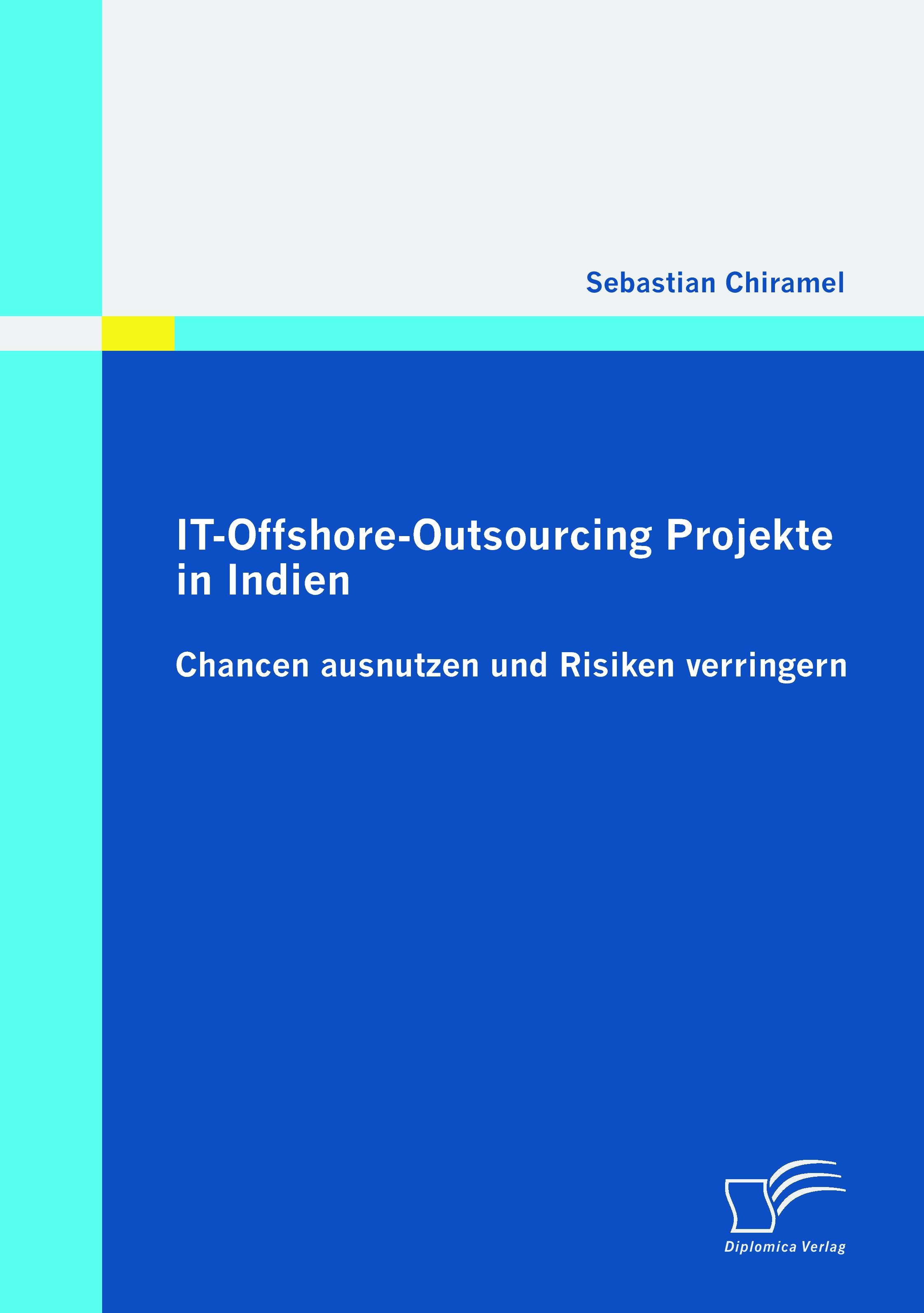 Sebastian Chiramel

IT-Offshore-Outsourcing Projekte in Indien

Chancen ausnutzen und Risiken verringern

Diplomica Verlag